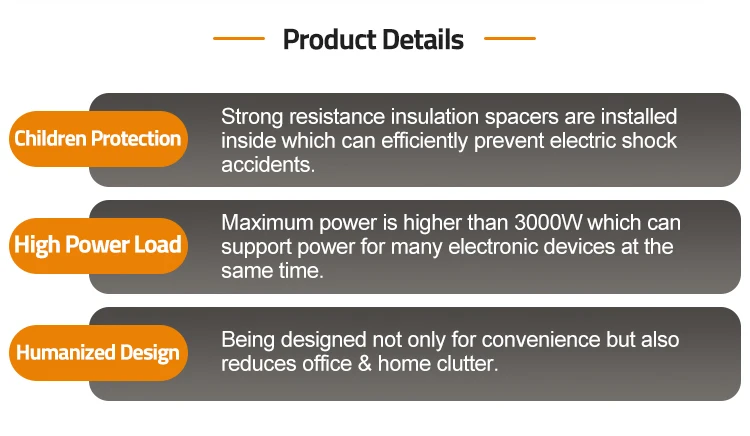 Product Details

Children Protection

Strong resistance insulation spacers are installed inside which can efficiently prevent electric shock accidents.

High Power Load

Maximum power is higher than 3000W which can support power for many electronic devices at the same time.

Humanized Design

Being designed not only for convenience but also reduces office & home clutter.